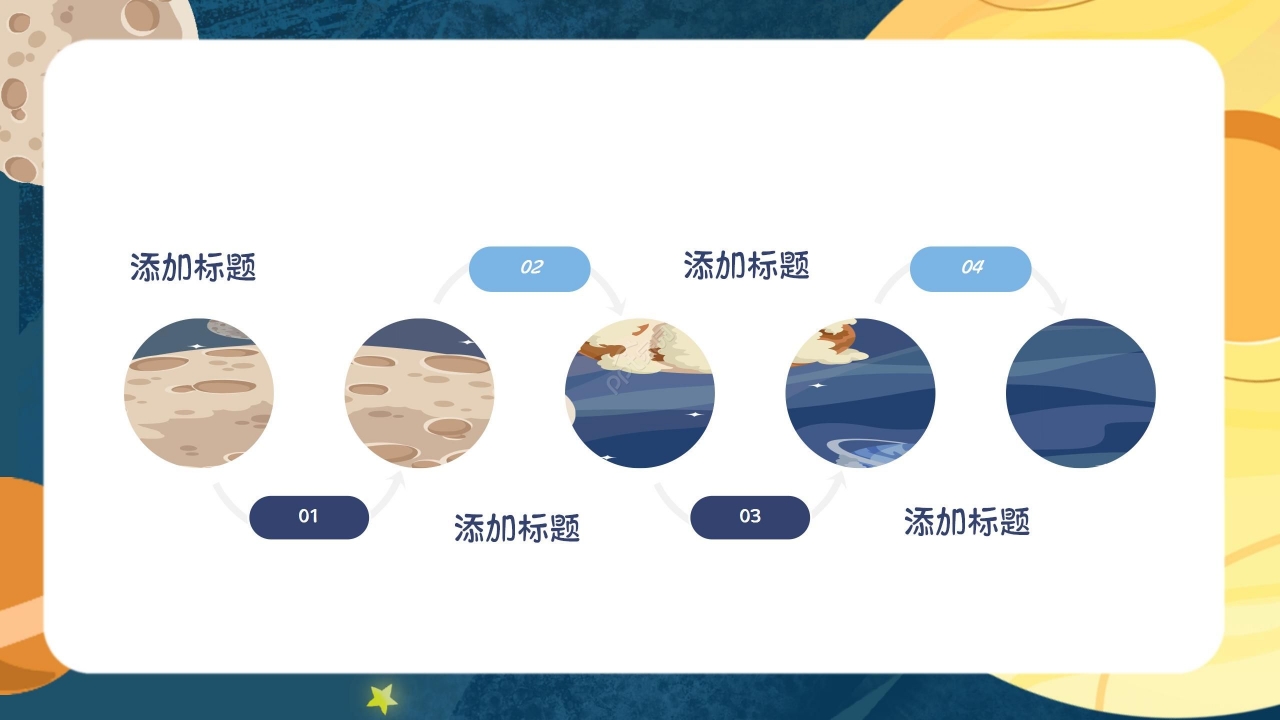 添加标题

02

添加标题

04

01

添加标题

03

添加标题